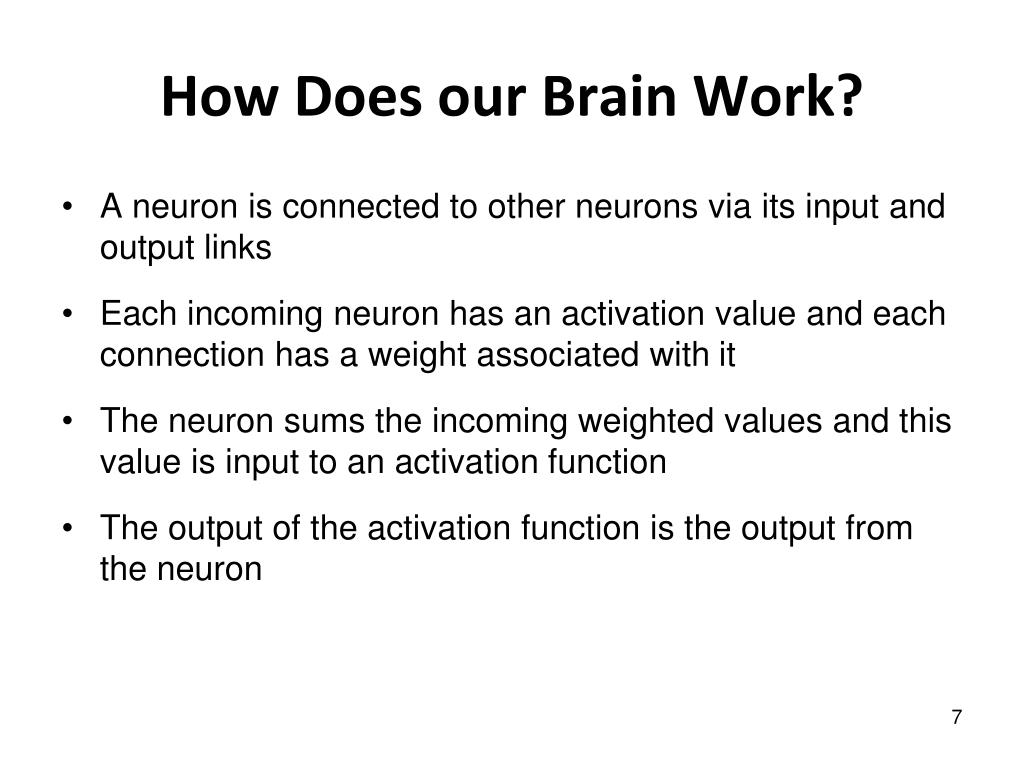 How Does our Brain Work?

• A neuron is connected to other neurons via its input and output links

• Each incoming neuron has an activation value and each connection has a weight associated with it

• The neuron sums the incoming weighted values and this value is input to an activation function

• The output of the activation function is the output from the neuron

7